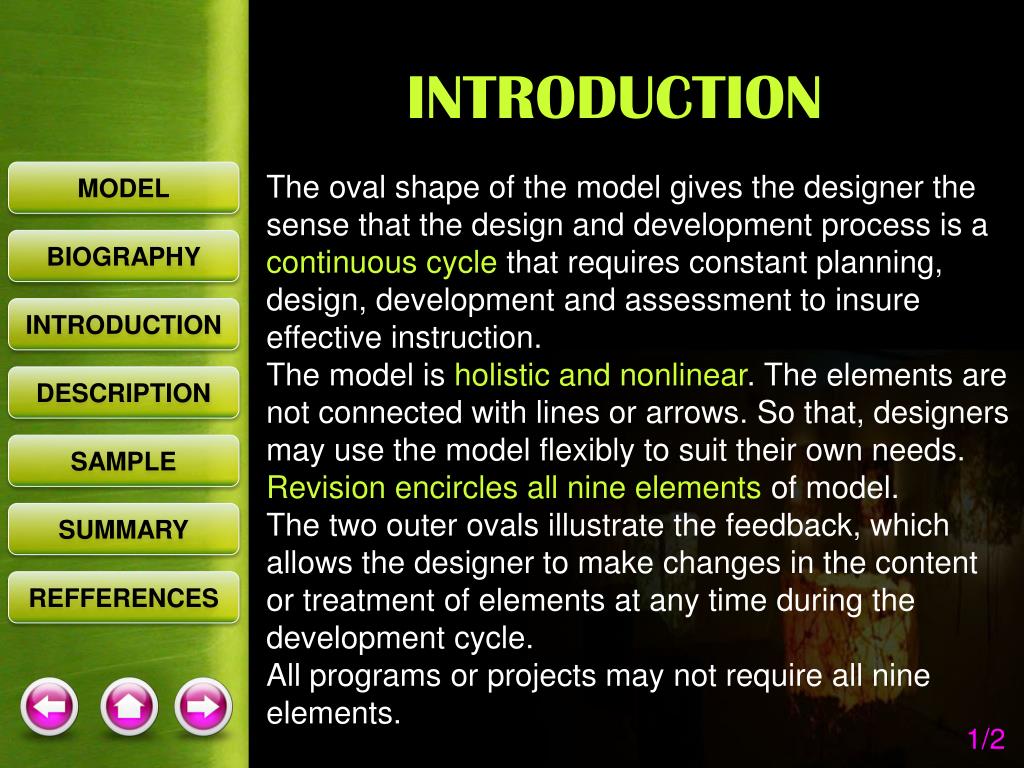 MODEL

BIOGRAPHY

INTRODUCTION

DESCRIPTION

SAMPLE

SUMMARY

REFFERENCES

INTRODUCTION

The oval shape of the model gives the designer the sense that the design and development process is a continuous cycle that requires constant planning, design, development and assessment to insure effective instruction.
The model is holistic and nonlinear. The elements are not connected with lines or arrows. So that, designers may use the model flexibly to suit their own needs.
Revision encircles all nine elements of model.
The two outer ovals illustrate the feedback, which allows the designer to make changes in the content or treatment of elements at any time during the development cycle.
All programs or projects may not require all nine elements.

1/2